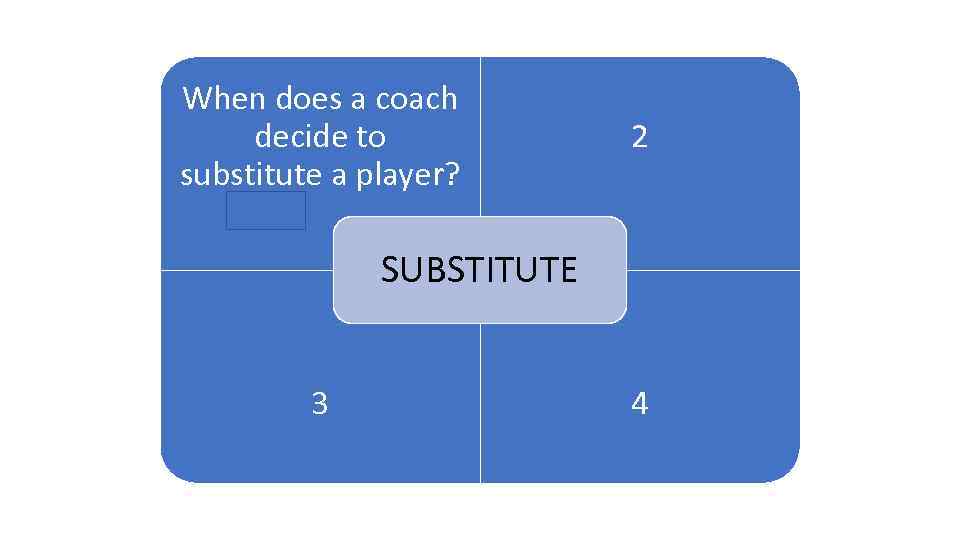 When does a coach decide to substitute a player?

2

SUBSTITUTE

3

4